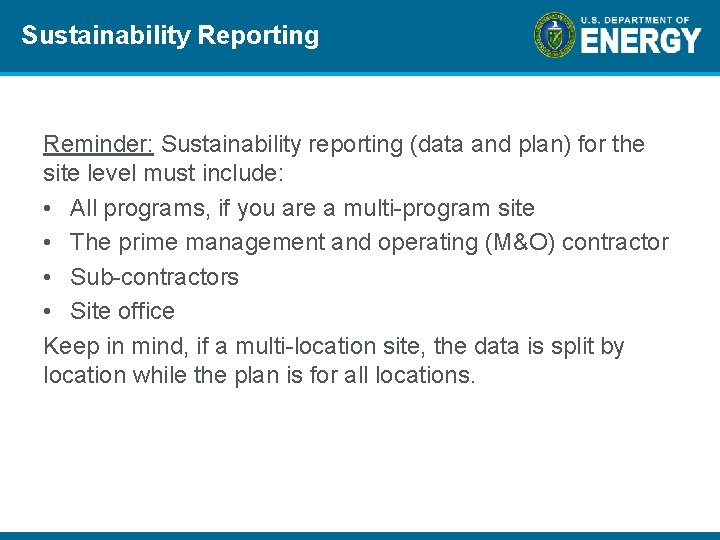 Sustainability Reporting

U.S. DEPARTMENT OF
ENERGY

Reminder: Sustainability reporting (data and plan) for the site level must include:

• All programs, if you are a multi-program site
• The prime management and operating (M&O) contractor
• Sub-contractors
• Site office

Keep in mind, if a multi-location site, the data is split by location while the plan is for all locations.